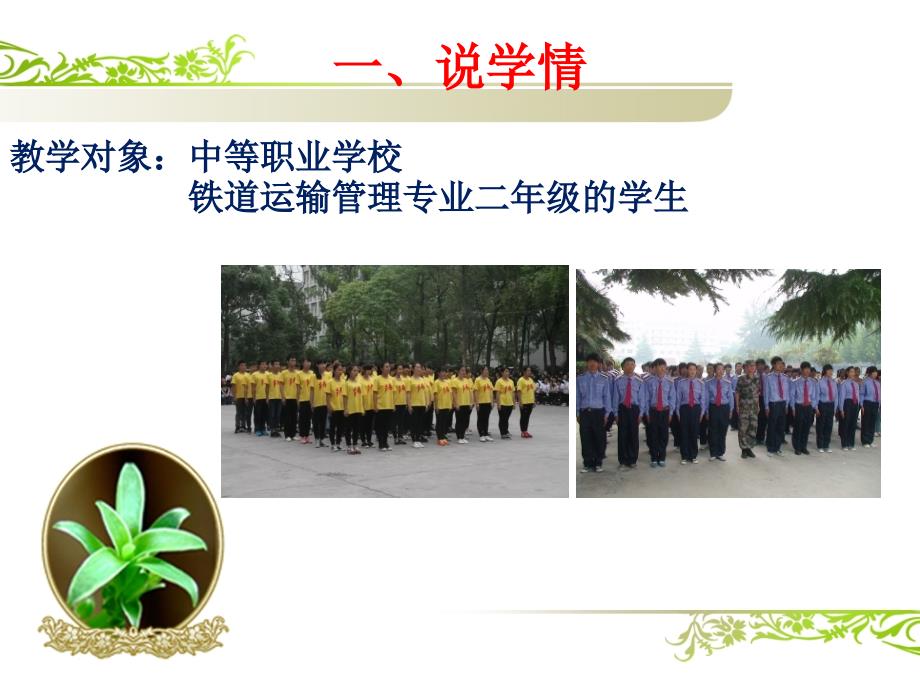 一、说学情

教学对象：中等职业学校
铁道运输管理专业二年级的学生